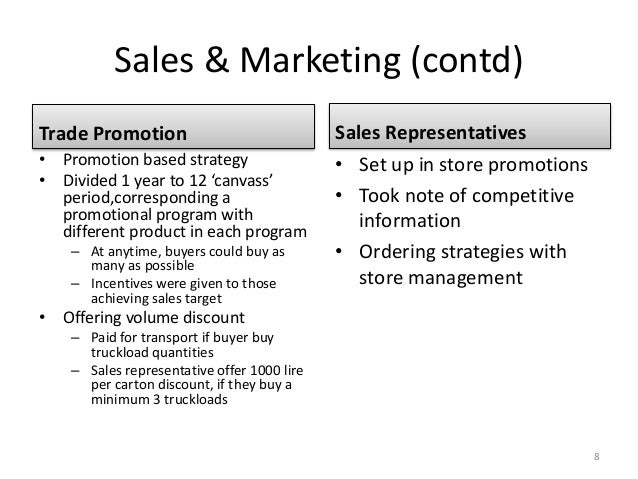 Sales & Marketing (contd)

Trade Promotion

• Promotion based strategy
• Divided 1 year to 12 ‘canvass’ period,corresponding a promotional program with different product in each program
  – At anytime, buyers could buy as many as possible
  – Incentives were given to those achieving sales target
• Offering volume discount
  – Paid for transport if buyer buy truckload quantities
  – Sales representative offer 1000 lire per carton discount, if they buy a minimum 3 truckloads

Sales Representatives

• Set up in store promotions
• Took note of competitive information
• Ordering strategies with store management

8